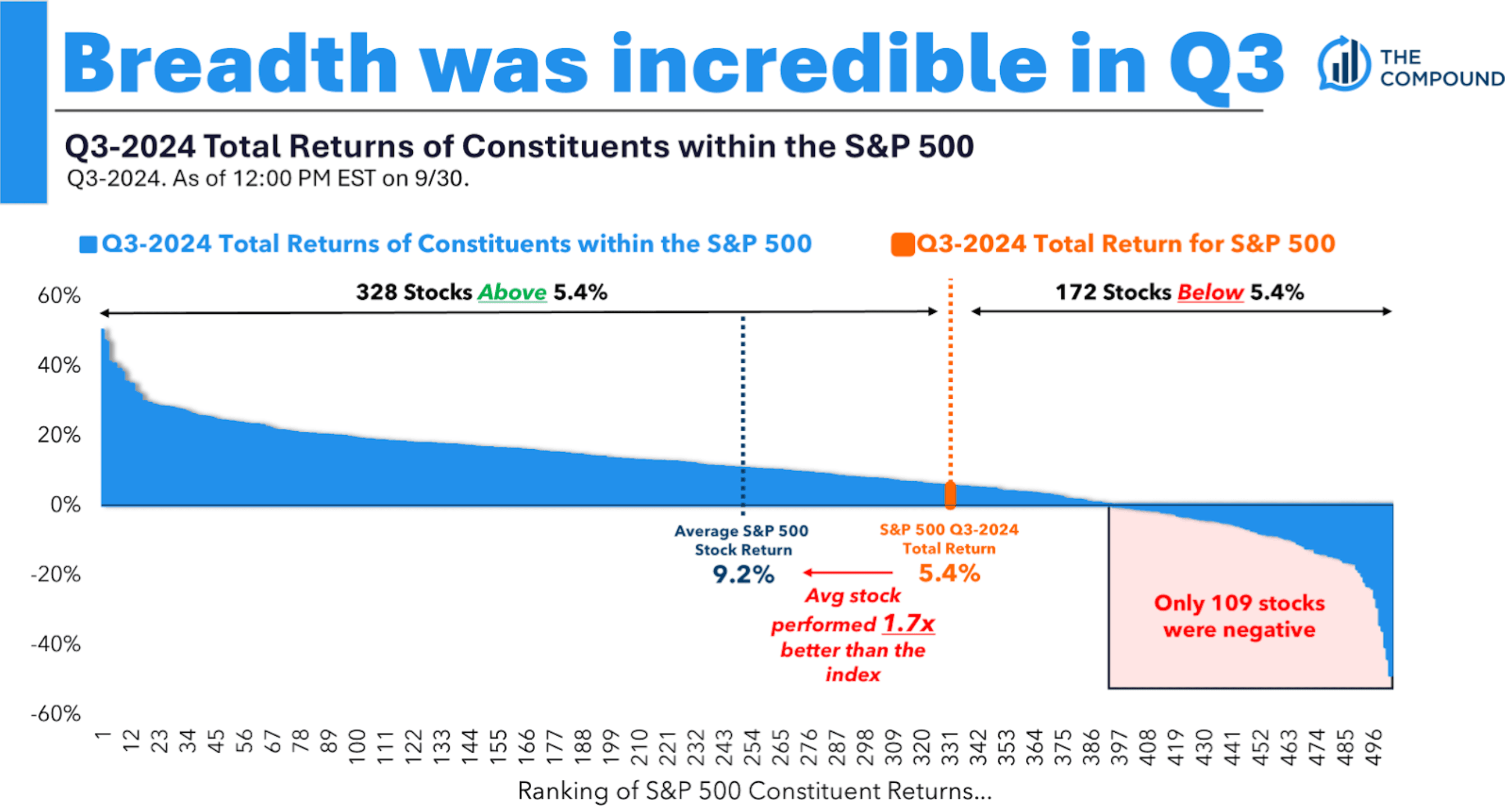 Breadth was incredible in Q3

THE COMPOUND

Q3-2024 Total Returns of Constituents within the S&P 500
Q3-2024. As of 12:00 PM EST on 9/30.

Q3-2024 Total Returns of Constituents within the S&P 500
Q3-2024 Total Return for S&P 500

328 Stocks Above 5.4%
172 Stocks Below 5.4%

60%
40%
20%
0%
-20%
-40%
-60%

Average S&P 500 Stock Return
9.2%

S&P 500 Q3-2024 Total Return
5.4%

Avg stock performed 1.7x better than the index

Only 109 stocks were negative

1 12 23 34 45 56 67 78 89 100 111 122 133 144 155 166 177 188 199 210 221 232 243 254 265 276 287 298 309 320 331 342 353 364 375 386 397 408 419 430 441 452 463 474 485 496

Ranking of S&P 500 Constituent Returns...